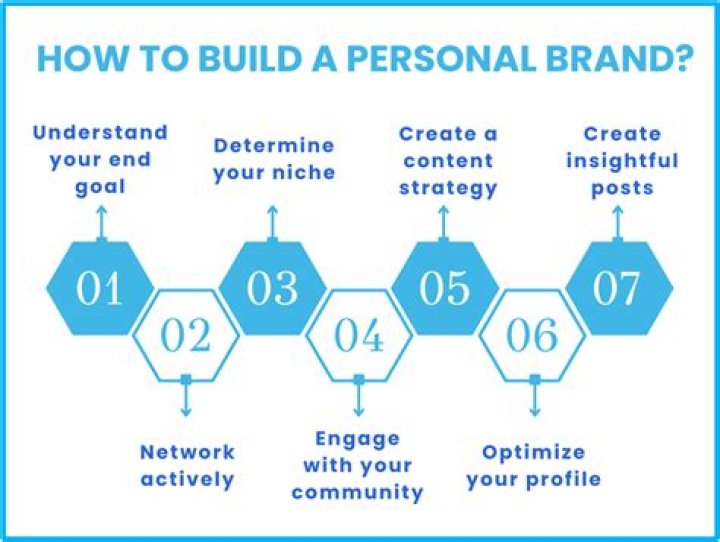 HOW TO BUILD A PERSONAL BRAND?

Understand your end goal

Determine your niche

Create a content strategy

Create insightful posts

01

02

03

04

05

06

07

Network actively

Engage with your community

Optimize your profile